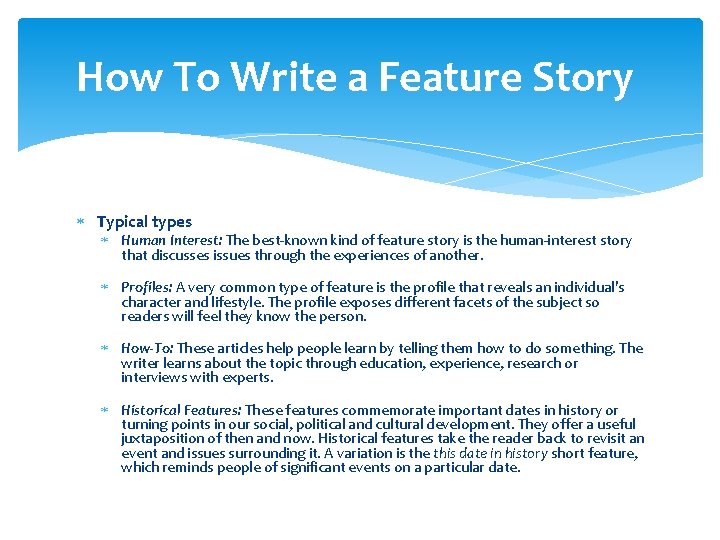 How To Write a Feature Story

∗ Typical types
∗ Human Interest: The best-known kind of feature story is the human-interest story that discusses issues through the experiences of another.

∗ Profiles: A very common type of feature is the profile that reveals an individual's character and lifestyle. The profile exposes different facets of the subject so readers will feel they know the person.

∗ How-To: These articles help people learn by telling them how to do something. The writer learns about the topic through education, experience, research or interviews with experts.

∗ Historical Features: These features commemorate important dates in history or turning points in our social, political and cultural development. They offer a useful juxtaposition of then and now. Historical features take the reader back to revisit an event and issues surrounding it. A variation is the this date in history short feature, which reminds people of significant events on a particular date.